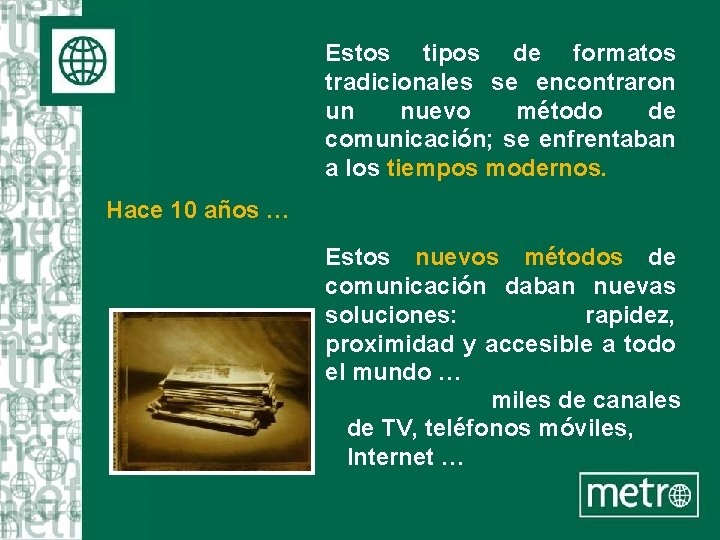 Estos tipos de formatos tradicionales se encontraron un nuevo método de comunicación; se enfrentaban a los tiempos modernos.

Hace 10 años …

Estos nuevos métodos de comunicación daban nuevas soluciones: rapidez, proximidad y accesible a todo el mundo …

miles de canales de TV, teléfonos móviles, Internet …

metro